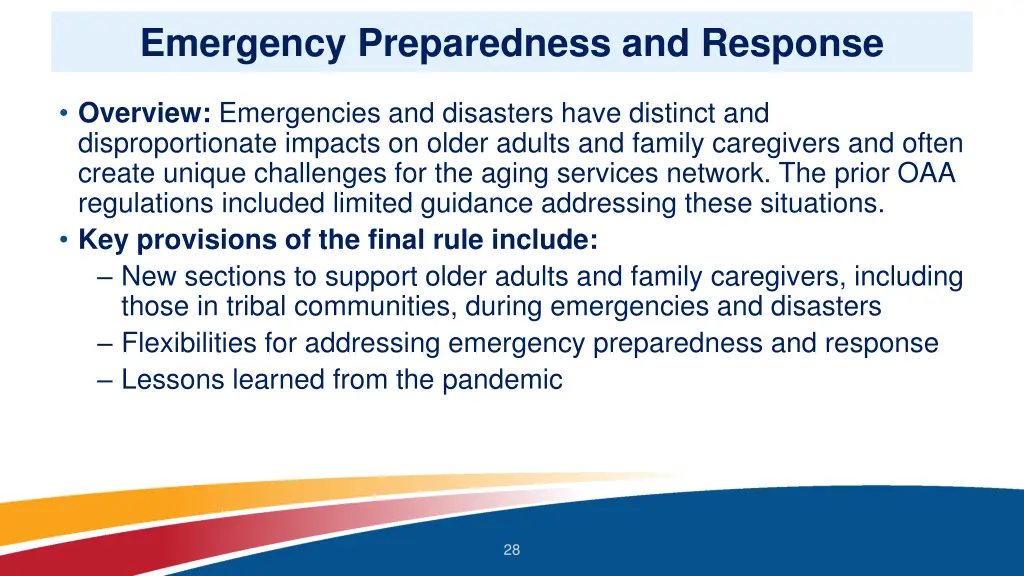 Emergency Preparedness and Response

• Overview: Emergencies and disasters have distinct and disproportionate impacts on older adults and family caregivers and often create unique challenges for the aging services network. The prior OAA regulations included limited guidance addressing these situations.
• Key provisions of the final rule include:
– New sections to support older adults and family caregivers, including those in tribal communities, during emergencies and disasters
– Flexibilities for addressing emergency preparedness and response
– Lessons learned from the pandemic

28